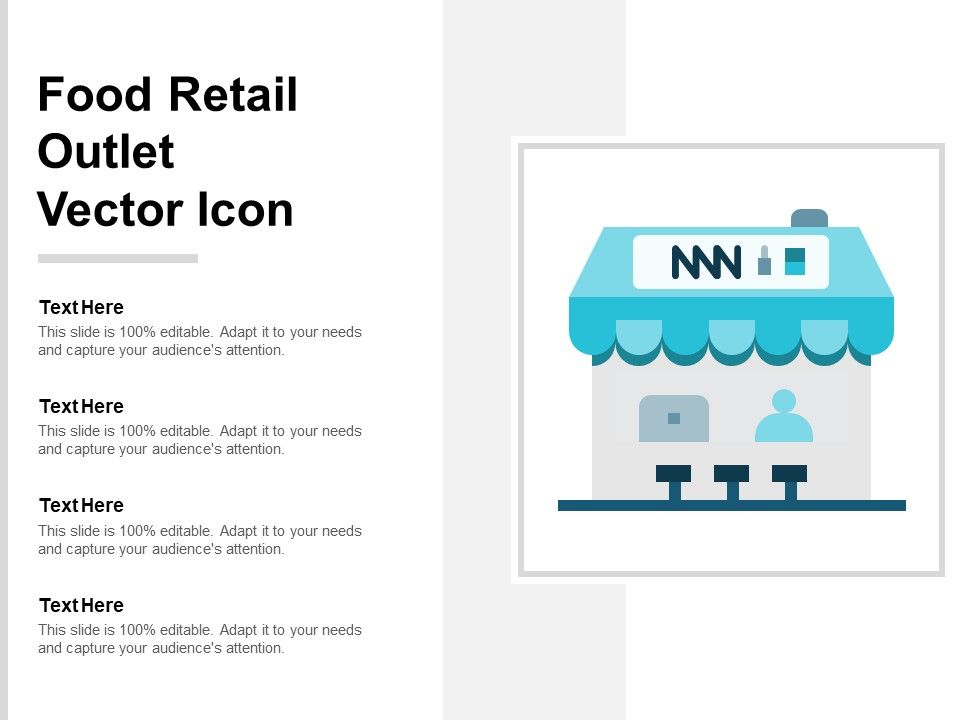 Food Retail Outlet Vector Icon

Text Here
This slide is 100% editable. Adapt it to your needs and capture your audience's attention.

Text Here
This slide is 100% editable. Adapt it to your needs and capture your audience's attention.

Text Here
This slide is 100% editable. Adapt it to your needs and capture your audience's attention.

Text Here
This slide is 100% editable. Adapt it to your needs and capture your audience's attention.